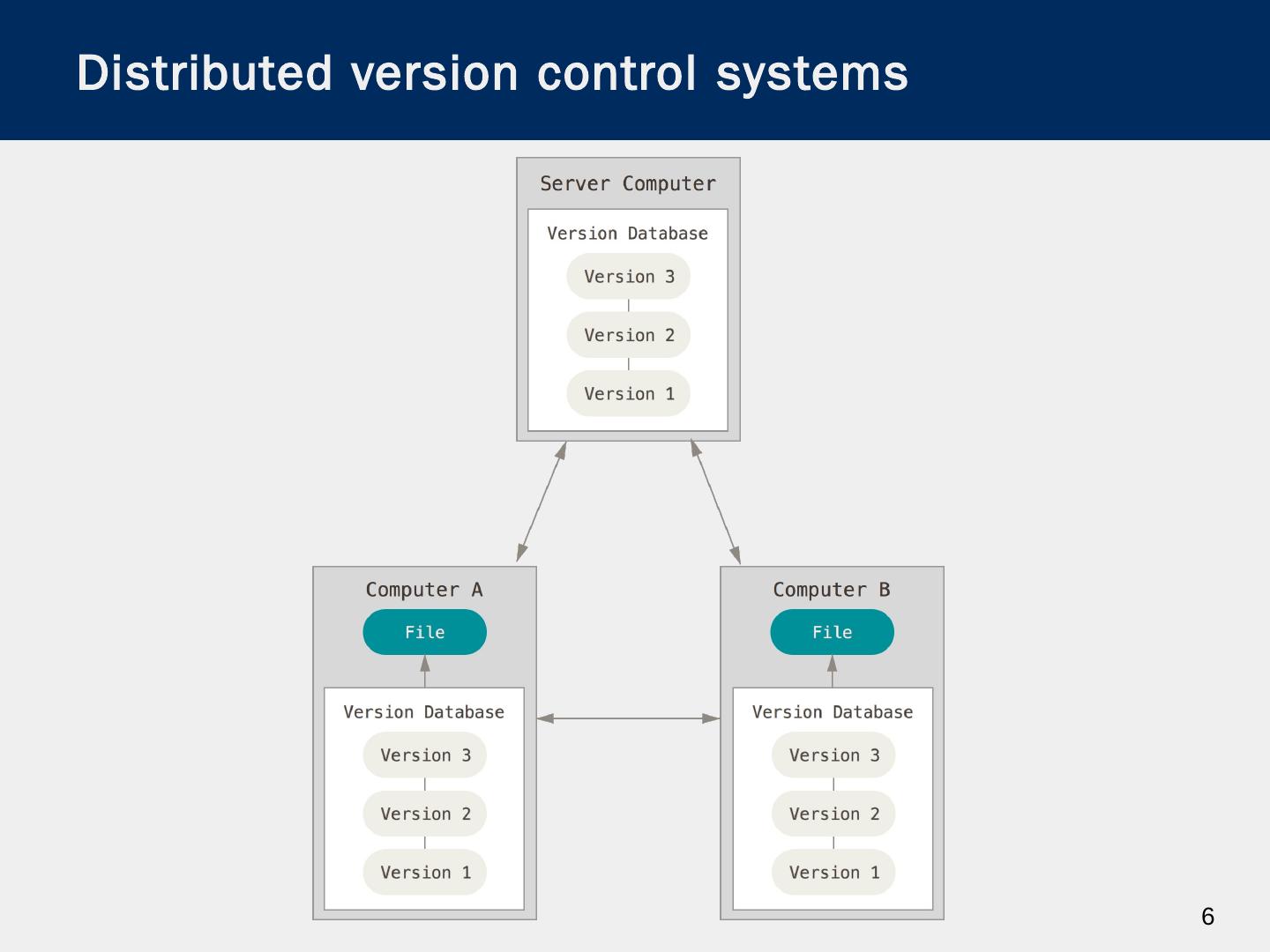 Distributed version control systems

Server Computer

Version Database

Version 3

Version 2

Version 1

Computer A

File

Version Database

Version 3

Version 2

Version 1

Computer B

File

Version Database

Version 3

Version 2

Version 1

6